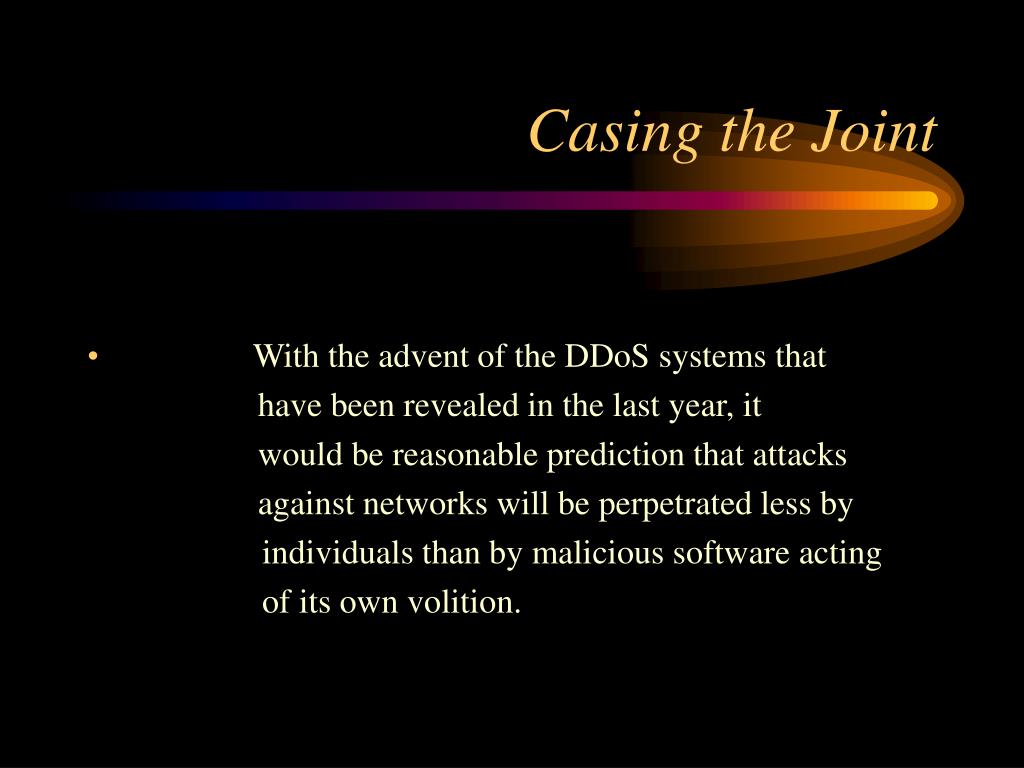 Casing the Joint

• With the advent of the DDoS systems that have been revealed in the last year, it would be reasonable prediction that attacks against networks will be perpetrated less by individuals than by malicious software acting of its own volition.